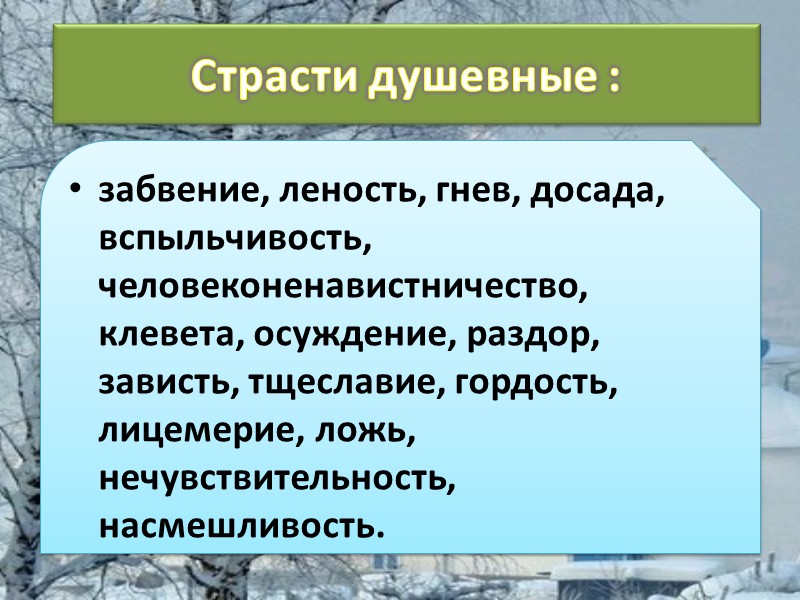 Страсти душевные :

• забвение, леность, гнев, досада, вспыльчивость, человеконенавистничество, клевета, осуждение, раздор, зависть, тщеславие, гордость, лицемерие, ложь, нечувствительность, насмешливость.